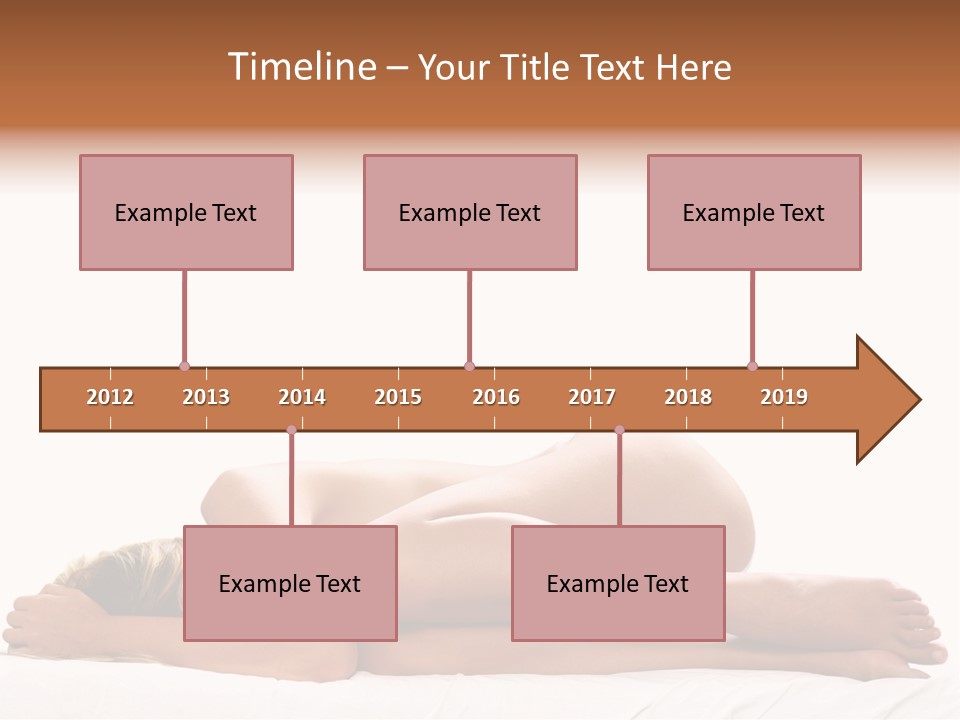 Timeline – Your Title Text Here

Example Text

Example Text

Example Text

2012 2013 2014 2015 2016 2017 2018 2019

Example Text

Example Text